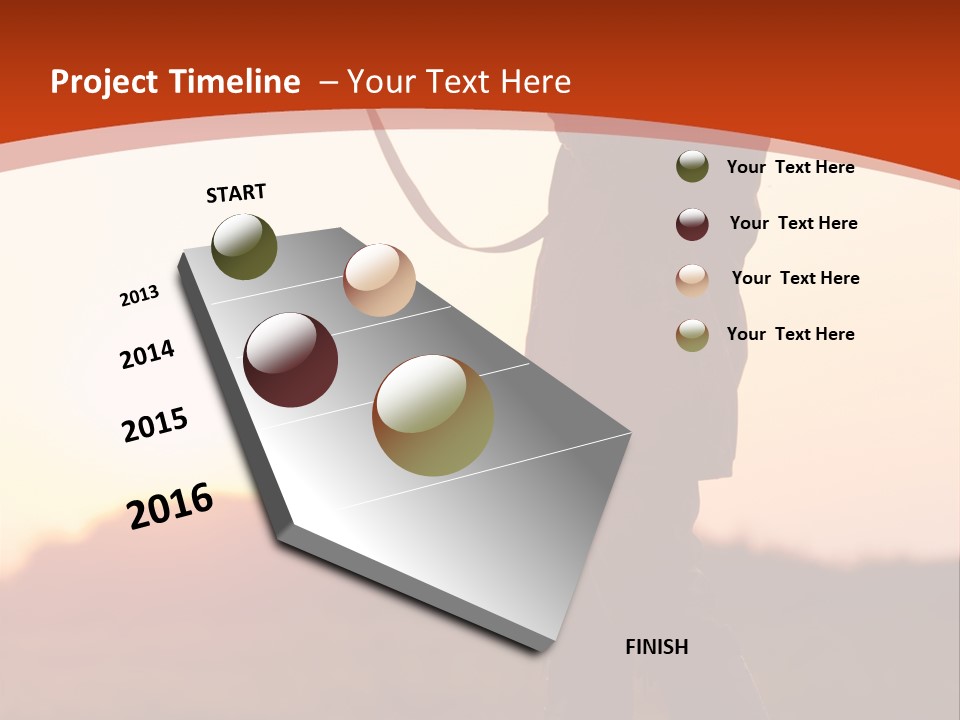 Project Timeline – Your Text Here

START

2013

2014

2015

2016

FINISH

Your Text Here

Your Text Here

Your Text Here

Your Text Here